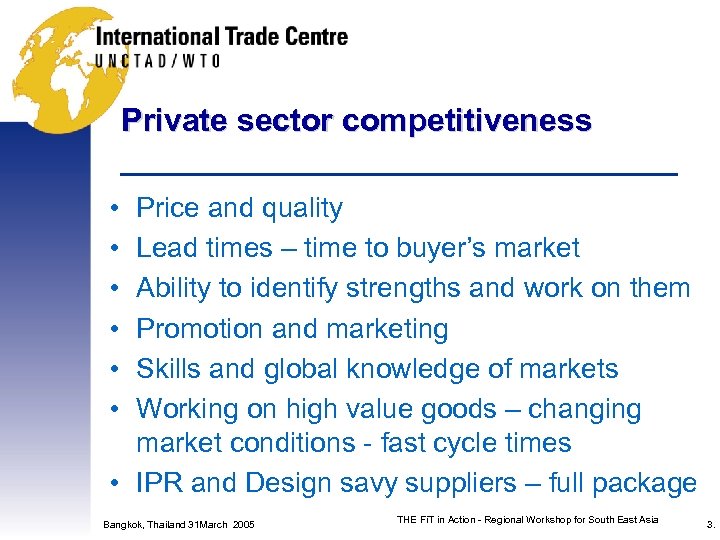 International Trade Centre
UNCTAD/WTO

Private sector competitiveness

• Price and quality
• Lead times – time to buyer's market
• Ability to identify strengths and work on them
• Promotion and marketing
• Skills and global knowledge of markets
• Working on high value goods – changing market conditions - fast cycle times
• IPR and Design savy suppliers – full package

Bangkok, Thailand 31March 2005
THE FiT in Action - Regional Workshop for South East Asia
3.